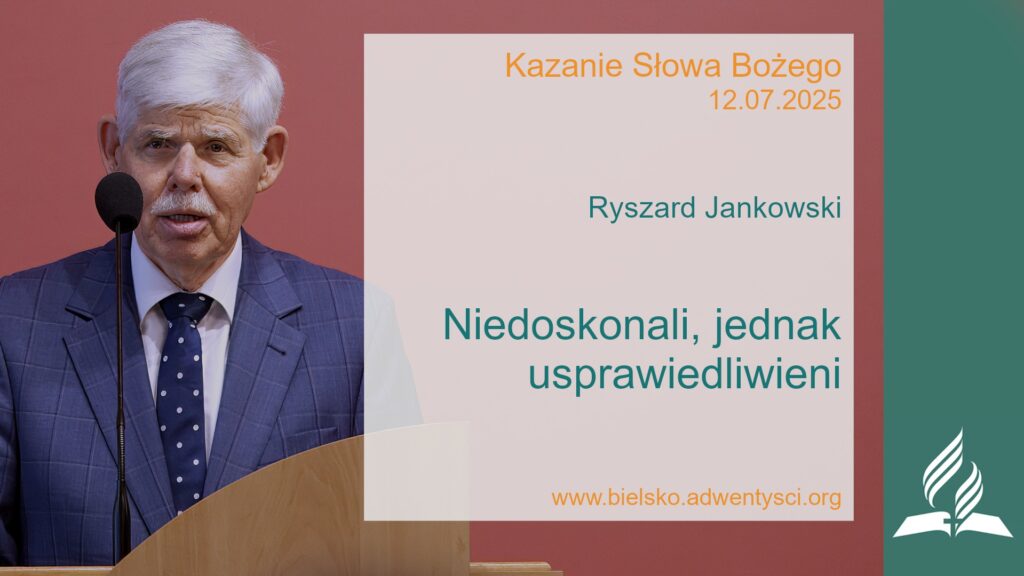 Kazanie Słowa Bożego
12.07.2025

Ryszard Jankowski

Niedoskonali, jednak usprawiedliwieni

www.bielsko.adwentysci.org